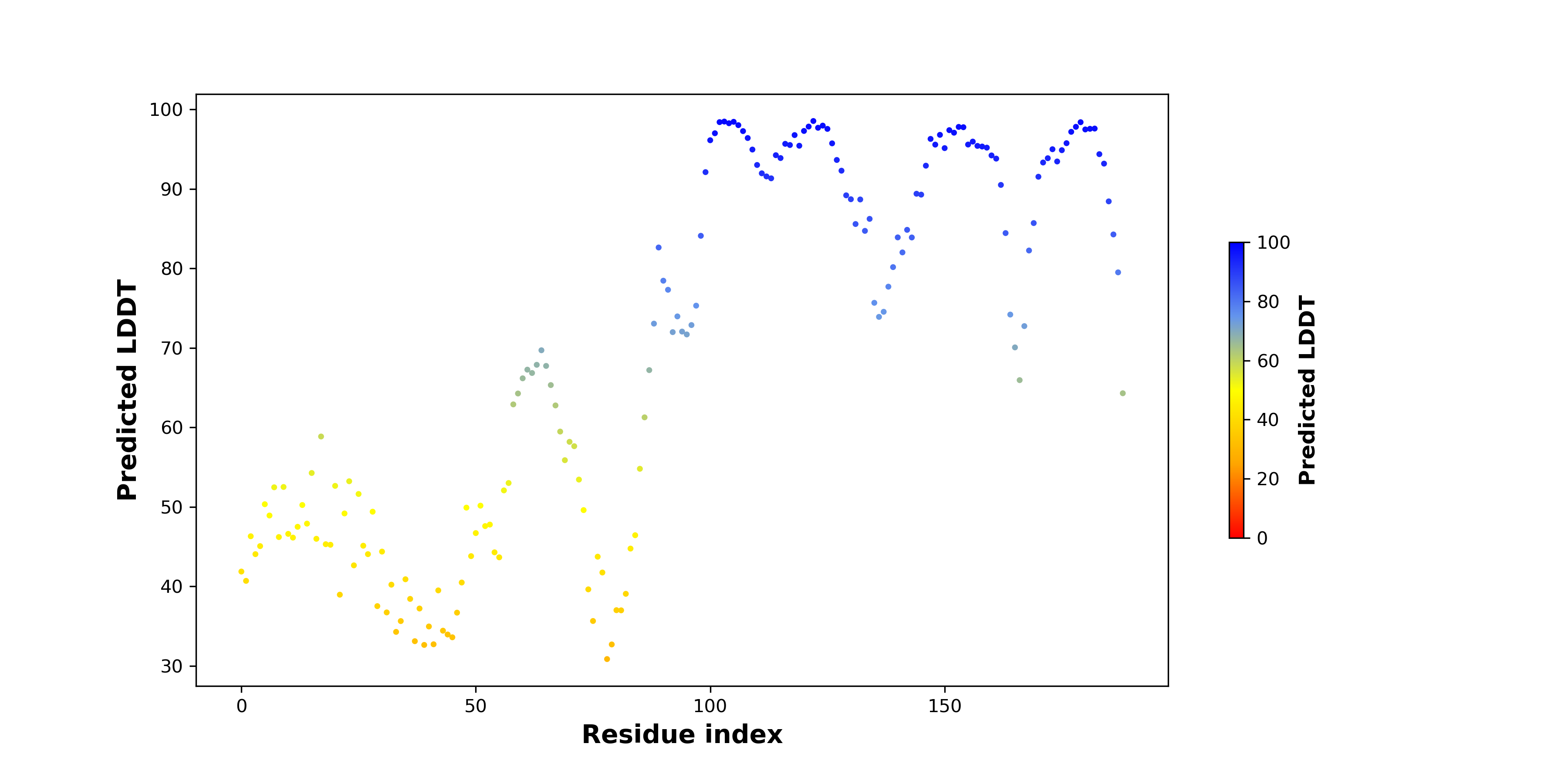 Predicted LDDT

100
90
80
70
60
50
40
30

0
50
100
150

Residue index

100
80
60
40
20
0

Predicted LDDT